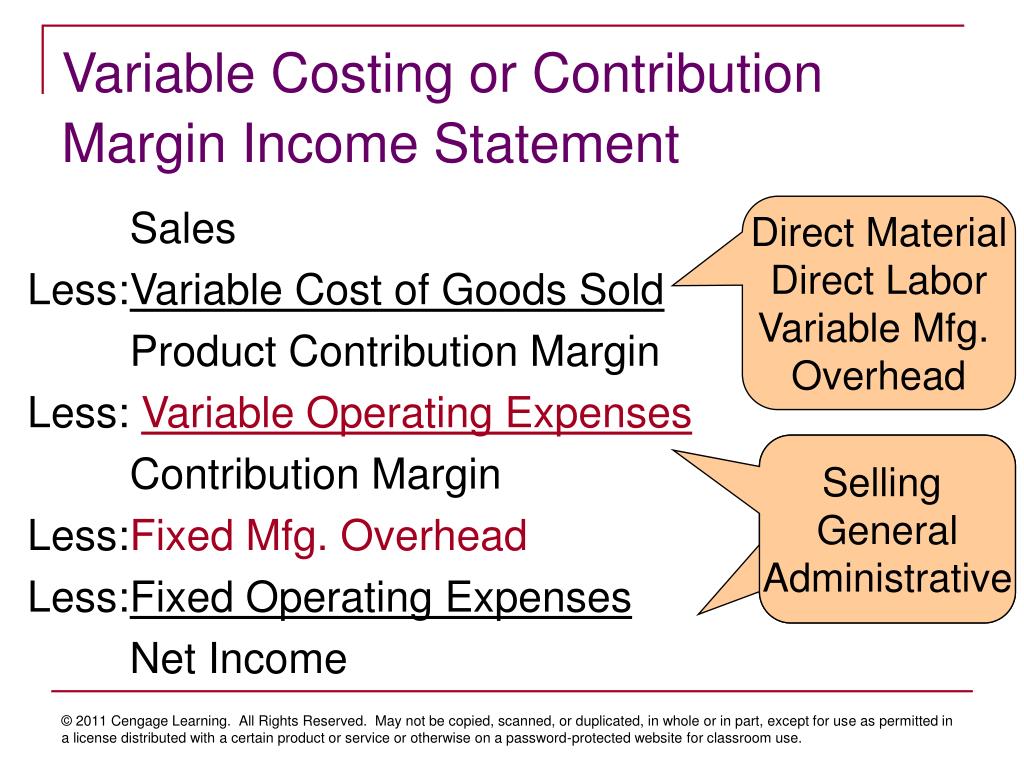 Variable Costing or Contribution Margin Income Statement

Sales
Less:Variable Cost of Goods Sold
Product Contribution Margin
Less: Variable Operating Expenses
Contribution Margin
Less:Fixed Mfg. Overhead
Less:Fixed Operating Expenses
Net Income

Direct Material
Direct Labor
Variable Mfg. Overhead

Selling
General
Administrative

© 2011 Cengage Learning. All Rights Reserved. May not be copied, scanned, or duplicated, in whole or in part, except for use as permitted in a license distributed with a certain product or service or otherwise on a password-protected website for classroom use.